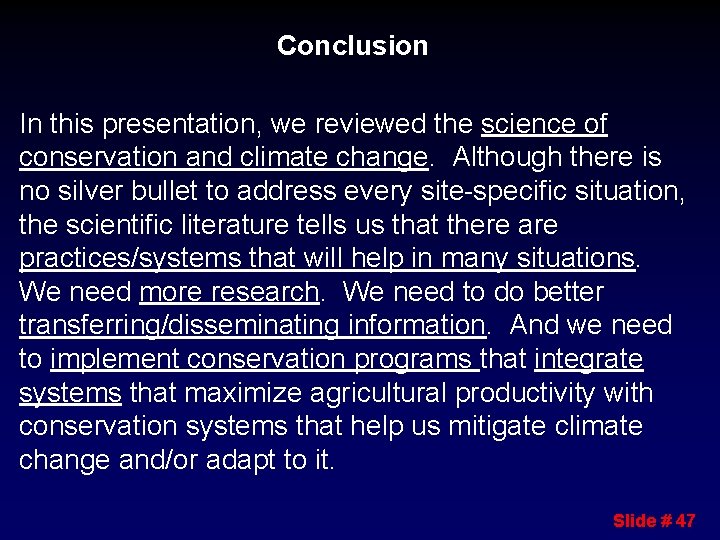 Conclusion

In this presentation, we reviewed the science of conservation and climate change. Although there is no silver bullet to address every site-specific situation, the scientific literature tells us that there are practices/systems that will help in many situations. We need more research. We need to do better transferring/disseminating information. And we need to implement conservation programs that integrate systems that maximize agricultural productivity with conservation systems that help us mitigate climate change and/or adapt to it.

Slide # 47